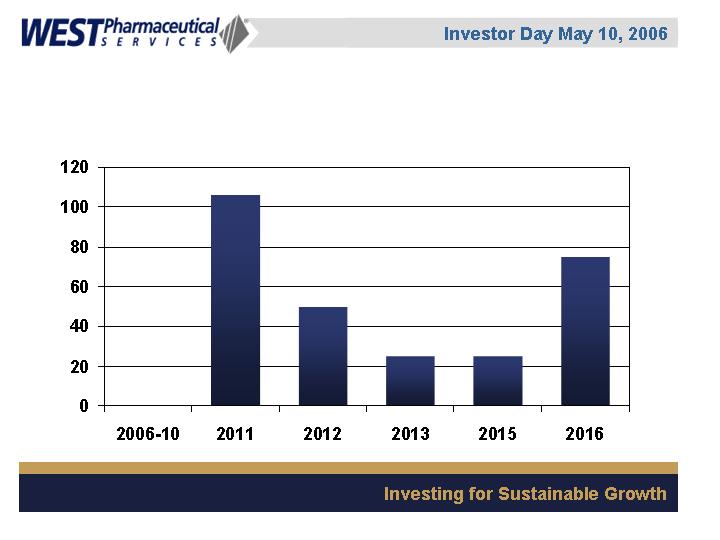 WEST Pharmaceutical SERVICES

Investor Day May 10, 2006

120
100
80
60
40
20
0

2006-10
2011
2012
2013
2015
2016

Investing for Sustainable Growth